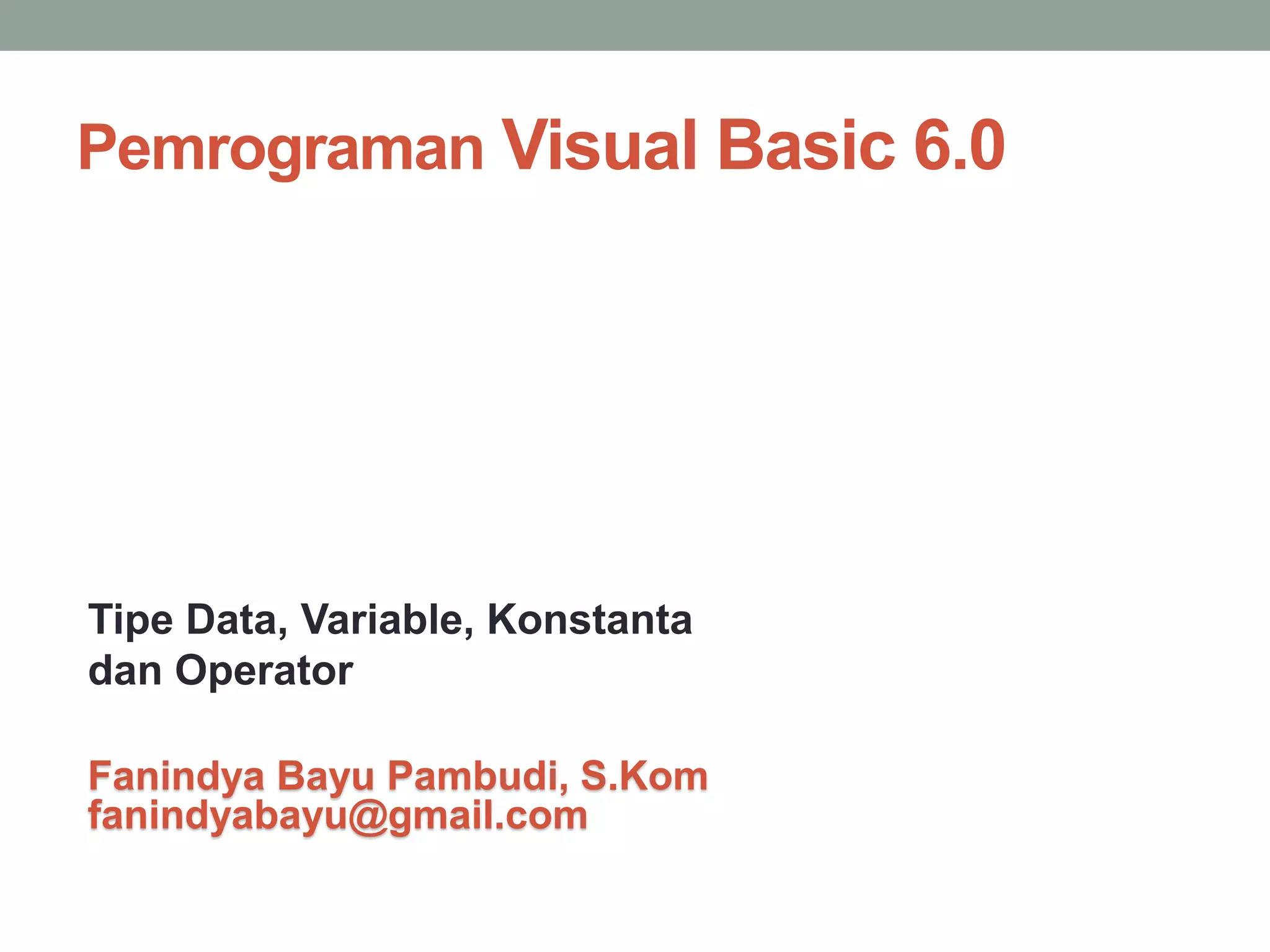 Pemrograman Visual Basic 6.0

Tipe Data, Variable, Konstanta dan Operator

Fanindya Bayu Pambudi, S.Kom
fanindyabayu@gmail.com